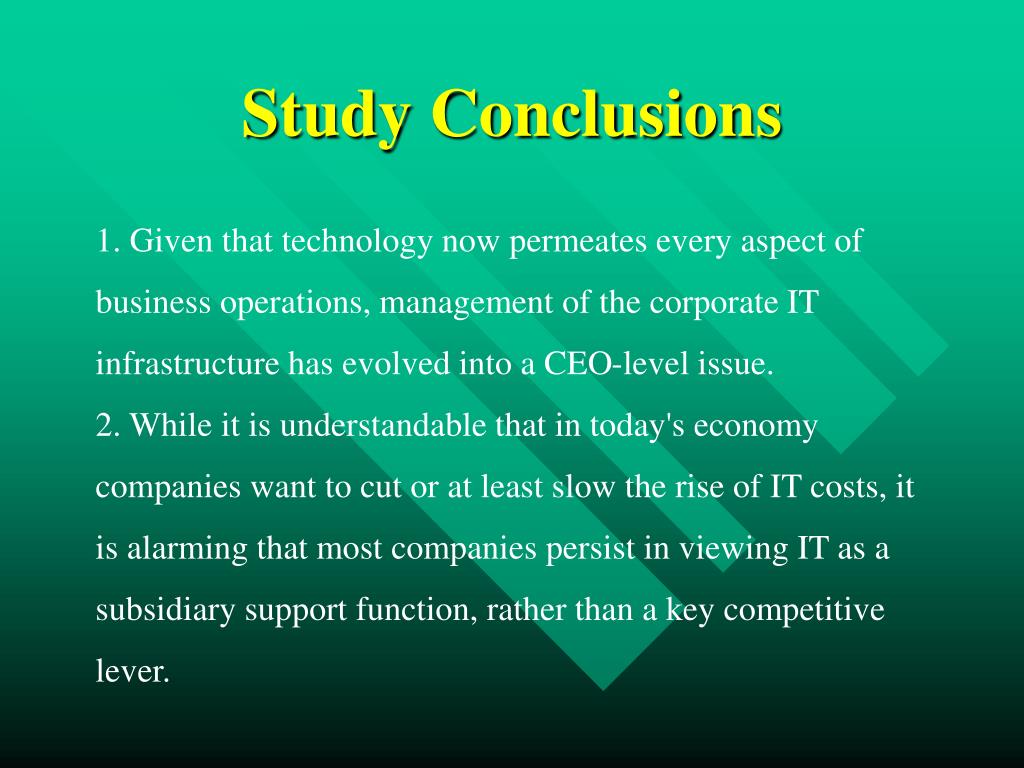 Study Conclusions

1. Given that technology now permeates every aspect of business operations, management of the corporate IT infrastructure has evolved into a CEO-level issue.
2. While it is understandable that in today's economy companies want to cut or at least slow the rise of IT costs, it is alarming that most companies persist in viewing IT as a subsidiary support function, rather than a key competitive lever.